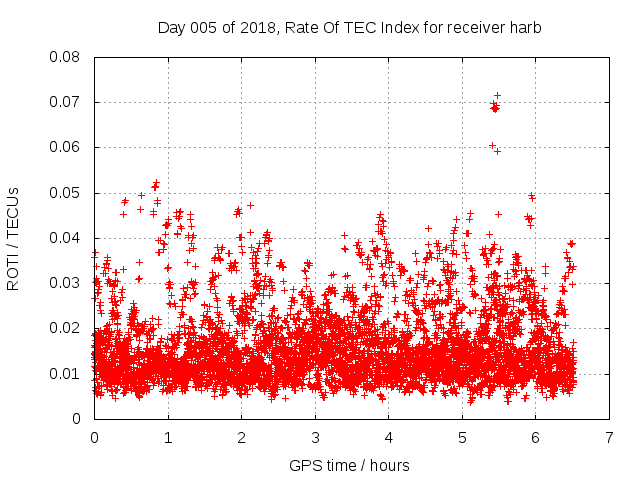 Day 005 of 2018, Rate Of TEC Index for receiver harb

ROTI / TECUs

0.08
0.07
0.06
0.05
0.04
0.03
0.02
0.01
0

0
1
2
3
4
5
6
7

GPS time / hours